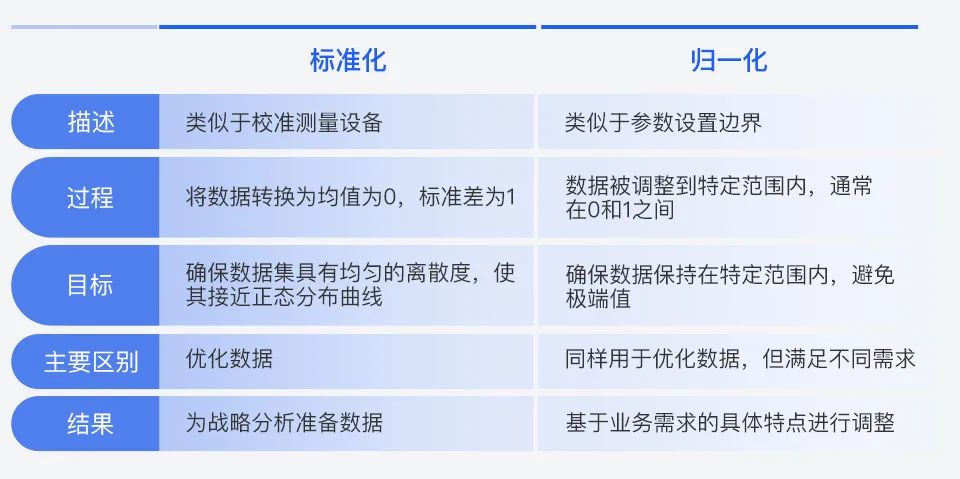 |  | 标准化 | 归一化 |
|---|---|---|
| 描述 | 类似于校准测量设备 | 类似于参数设置边界 |
| 过程 | 将数据转换为均值为0，标准差为1 | 数据被调整到特定范围内，通常在0和1之间 |
| 目标 | 确保数据集具有均匀的离散度，使其接近正态分布曲线 | 确保数据保持在特定范围内，避免极端值 |
| 主要区别 | 优化数据 | 同样用于优化数据，但满足不同需求 |
| 结果 | 为战略分析准备数据 | 基于业务需求的具体特点进行调整 |